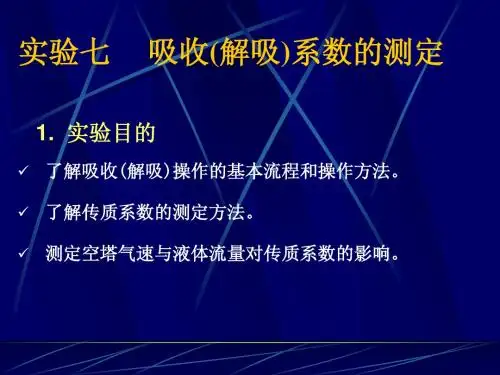 实验七　吸收(解吸)系数的测定

1. 实验目的

✓ 了解吸收(解吸)操作的基本流程和操作方法。

✓ 了解传质系数的测定方法。

✓ 测定空塔气速与液体流量对传质系数的影响。